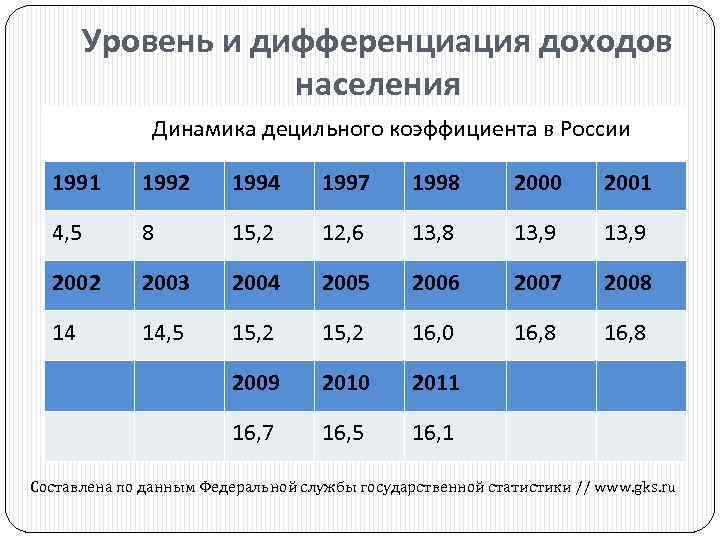 Уровень и дифференциация доходов населения

Динамика децильного коэффициента в России

| 1991 | 1992 | 1994 | 1997 | 1998 | 2000 | 2001 |
|---|---|---|---|---|---|---|
| 4,5 | 8 | 15,2 | 12,6 | 13,8 | 13,9 | 13,9 |
| 2002 | 2003 | 2004 | 2005 | 2006 | 2007 | 2008 |
| 14 | 14,5 | 15,2 | 15,2 | 16,0 | 16,8 | 16,8 |
| | | 2009 | 2010 | 2011 | | |
| | | 16,7 | 16,5 | 16,1 | | |

Составлена по данным Федеральной службы государственной статистики // www.gks.ru